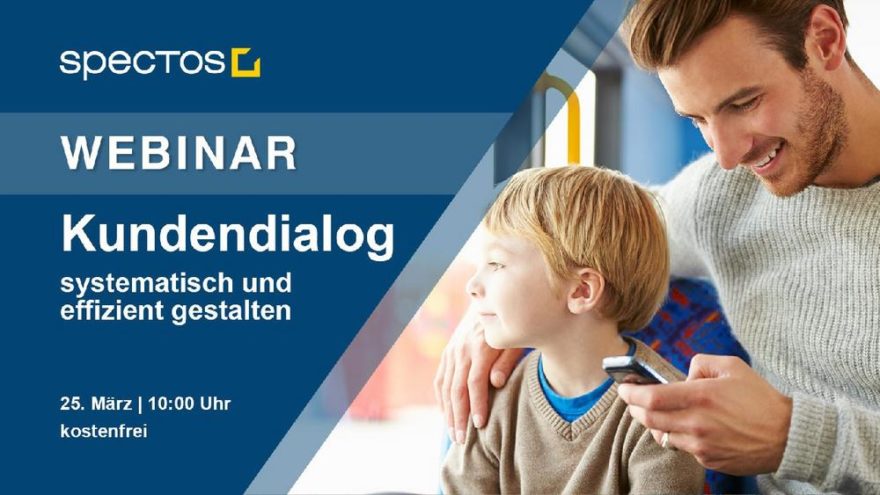 spectos

WEBINAR

Kundendialog

systematisch und effizient gestalten

25. März | 10:00 Uhr
kostenfrei